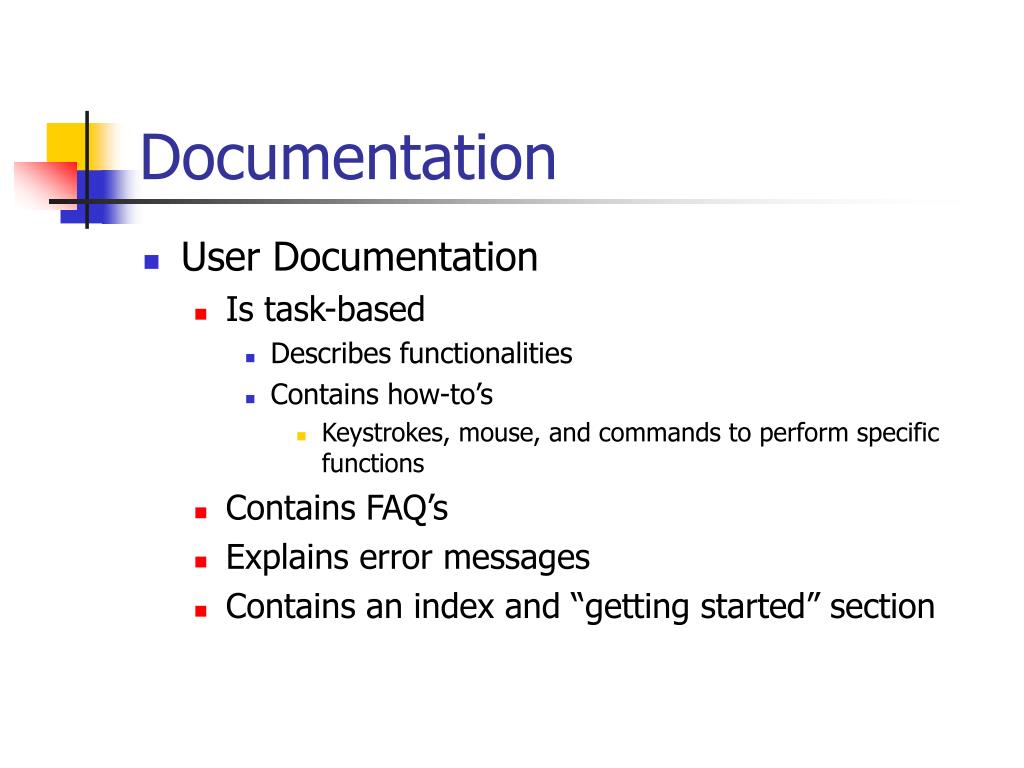 Documentation

User Documentation

Is task-based

Describes functionalities

Contains how-to’s

Keystrokes, mouse, and commands to perform specific functions

Contains FAQ’s

Explains error messages

Contains an index and “getting started” section